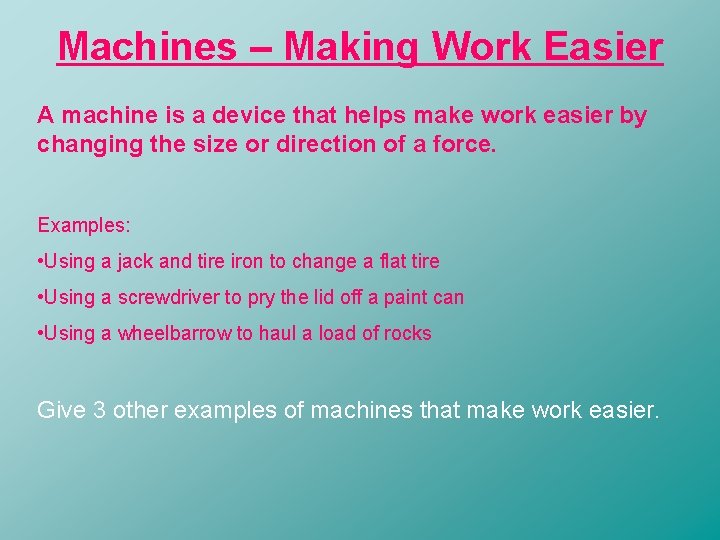 Machines – Making Work Easier

A machine is a device that helps make work easier by changing the size or direction of a force.

Examples:

•Using a jack and tire iron to change a flat tire

•Using a screwdriver to pry the lid off a paint can

•Using a wheelbarrow to haul a load of rocks

Give 3 other examples of machines that make work easier.